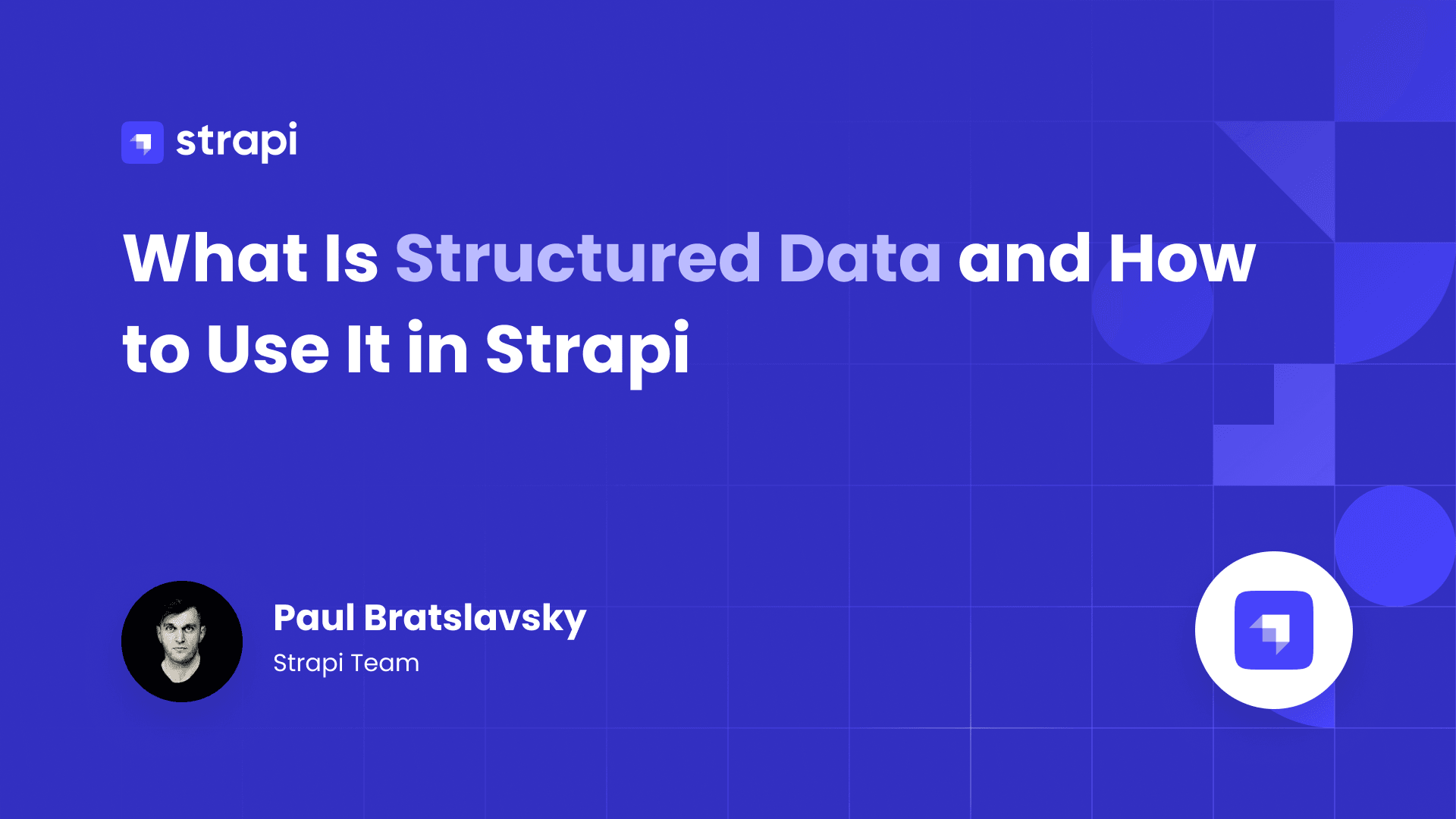 strapi

What Is Structured Data and How to Use It in Strapi

Paul Bratslavsky
Strapi Team